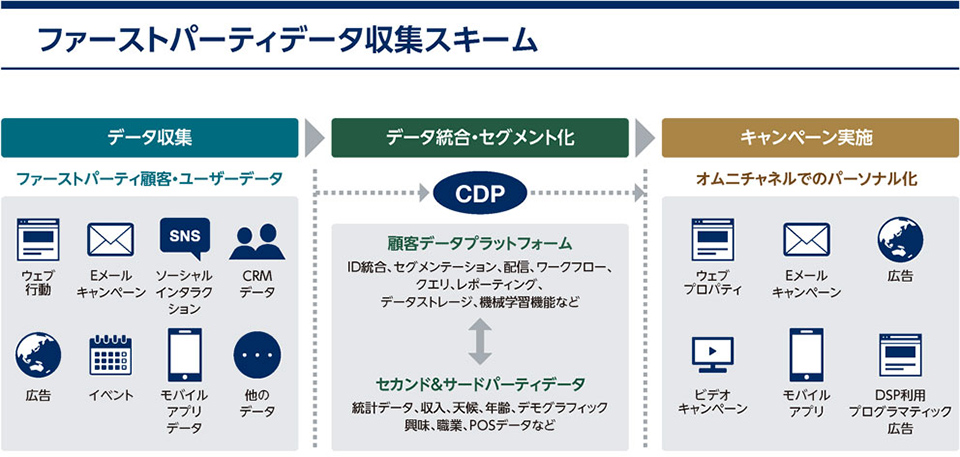 ファーストパーティデータ収集スキーム

データ収集

ファーストパーティ顧客・ユーザーデータ

ウェブ行動

Eメールキャンペーン

SNS

ソーシャルインタラクション

CRMデータ

広告

イベント

モバイルアプリデータ

他のデータ

データ統合・セグメント化

CDP

顧客データプラットフォーム

ID統合、セグメンテーション、配信、ワークフロー、クエリ、レポーティング、データストレージ、機械学習機能など

セカンド&サードパーティデータ

統計データ、収入、天候、年齢、デモグラフィック興味、職業、POSデータなど

キャンペーン実施

オムニチャネルでのパーソナル化

ウェブプロパティ

Eメールキャンペーン

広告

ビデオキャンペーン

モバイルアプリ

DSP利用プログラマティック広告